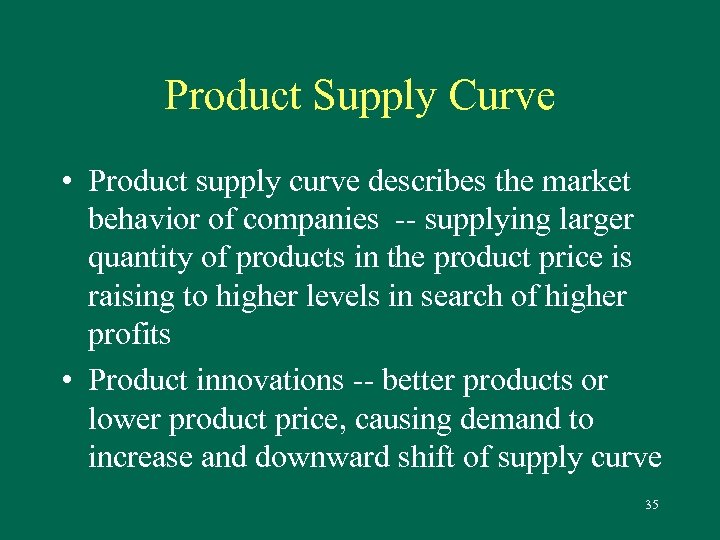 Product Supply Curve

• Product supply curve describes the market behavior of companies -- supplying larger quantity of products in the product price is raising to higher levels in search of higher profits

• Product innovations -- better products or lower product price, causing demand to increase and downward shift of supply curve

35